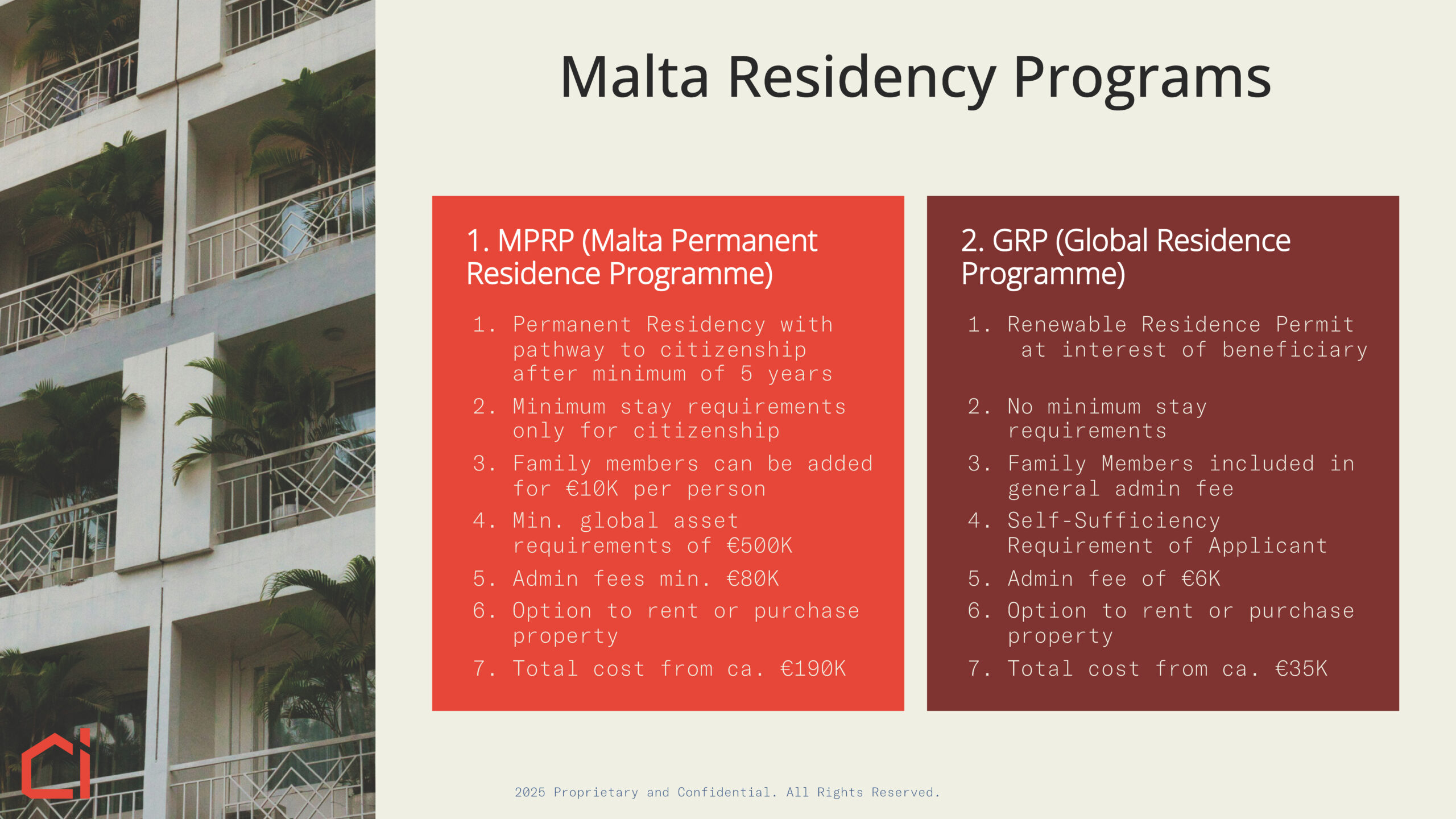 Malta Residency Programs

1. MPRP (Malta Permanent Residence Programme)

1. Permanent Residency with pathway to citizenship after minimum of 5 years
2. Minimum stay requirements only for citizenship
3. Family members can be added for €10K per person
4. Min. global asset requirements of €500K
5. Admin fees min. €80K
6. Option to rent or purchase property
7. Total cost from ca. €190K

2. GRP (Global Residence Programme)

1. Renewable Residence Permit at interest of beneficiary
2. No minimum stay requirements
3. Family Members included in general admin fee
4. Self-Sufficiency Requirement of Applicant
5. Admin fee of €6K
6. Option to rent or purchase property
7. Total cost from ca. €35K

2025 Proprietary and Confidential. All Rights Reserved.